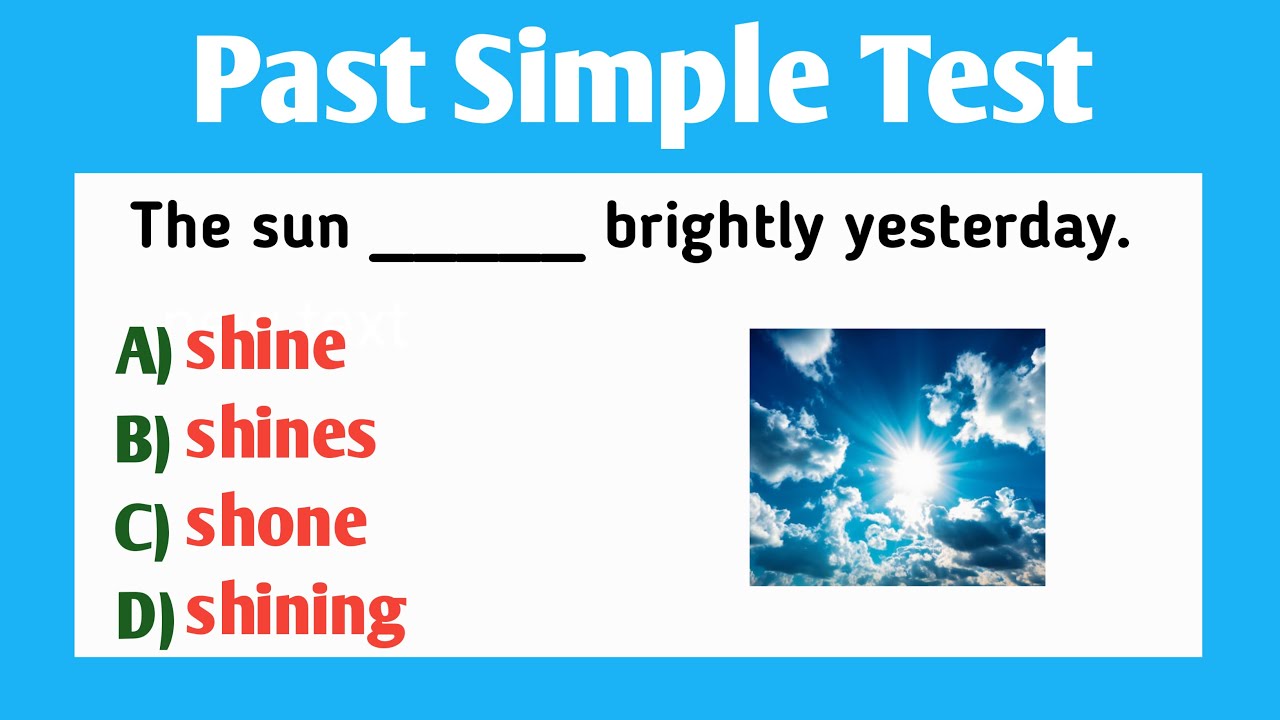 Past Simple Test

The sun _______ brightly yesterday.

A) shine
B) shines
C) shone
D) shining